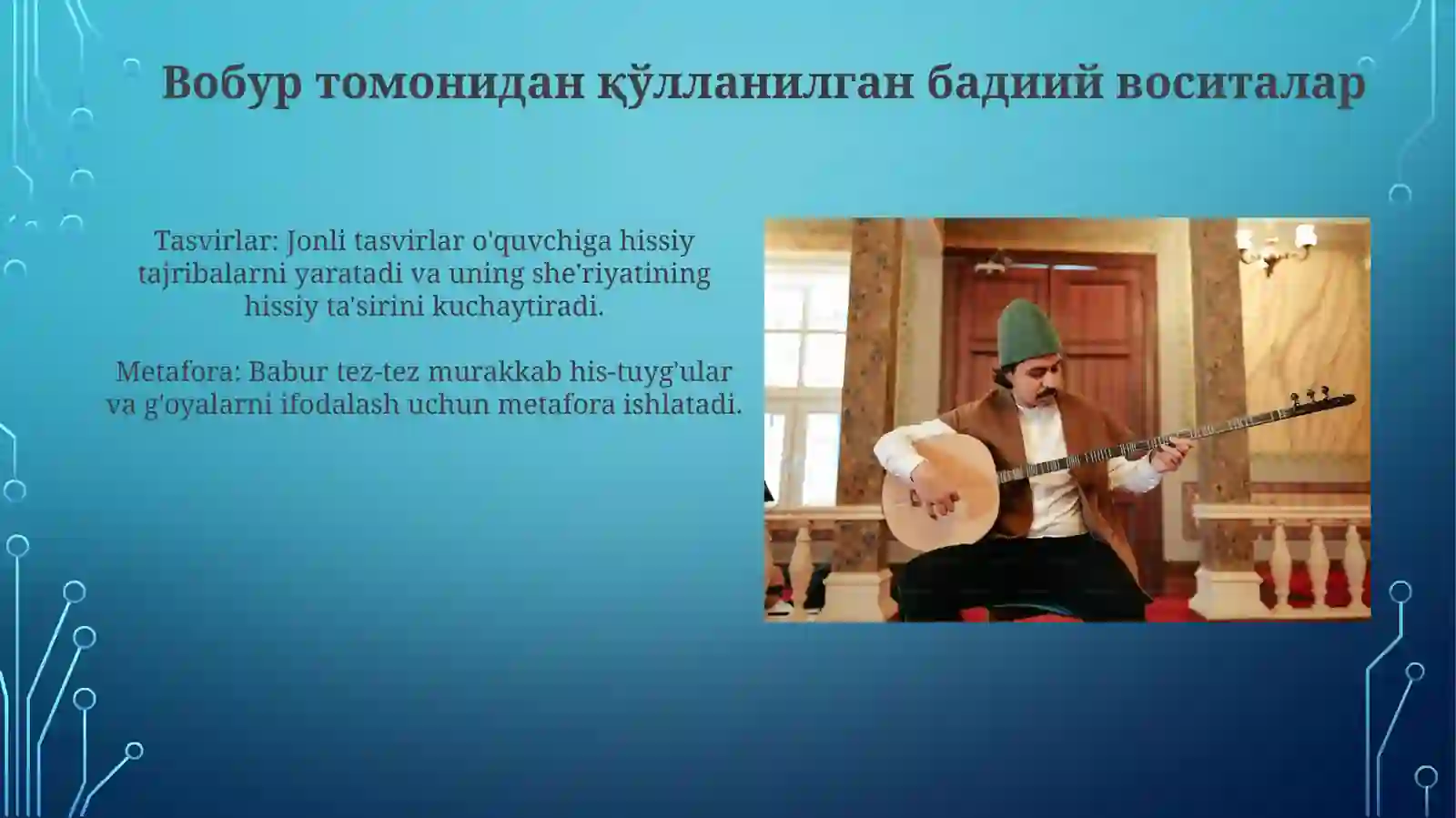 Вобур томонидан қўлланилган бадиий воситалар

Tasvirlar: Jonli tasvirlar o'quvchiga hissiy tajribalarni yaratadi va uning she'riyatining hissiy ta'sirini kuchaytiradi.

Metafora: Babur tez-tez murakkab his-tuyg'ular va g'oyalarni ifodalash uchun metafora ishlatadi.